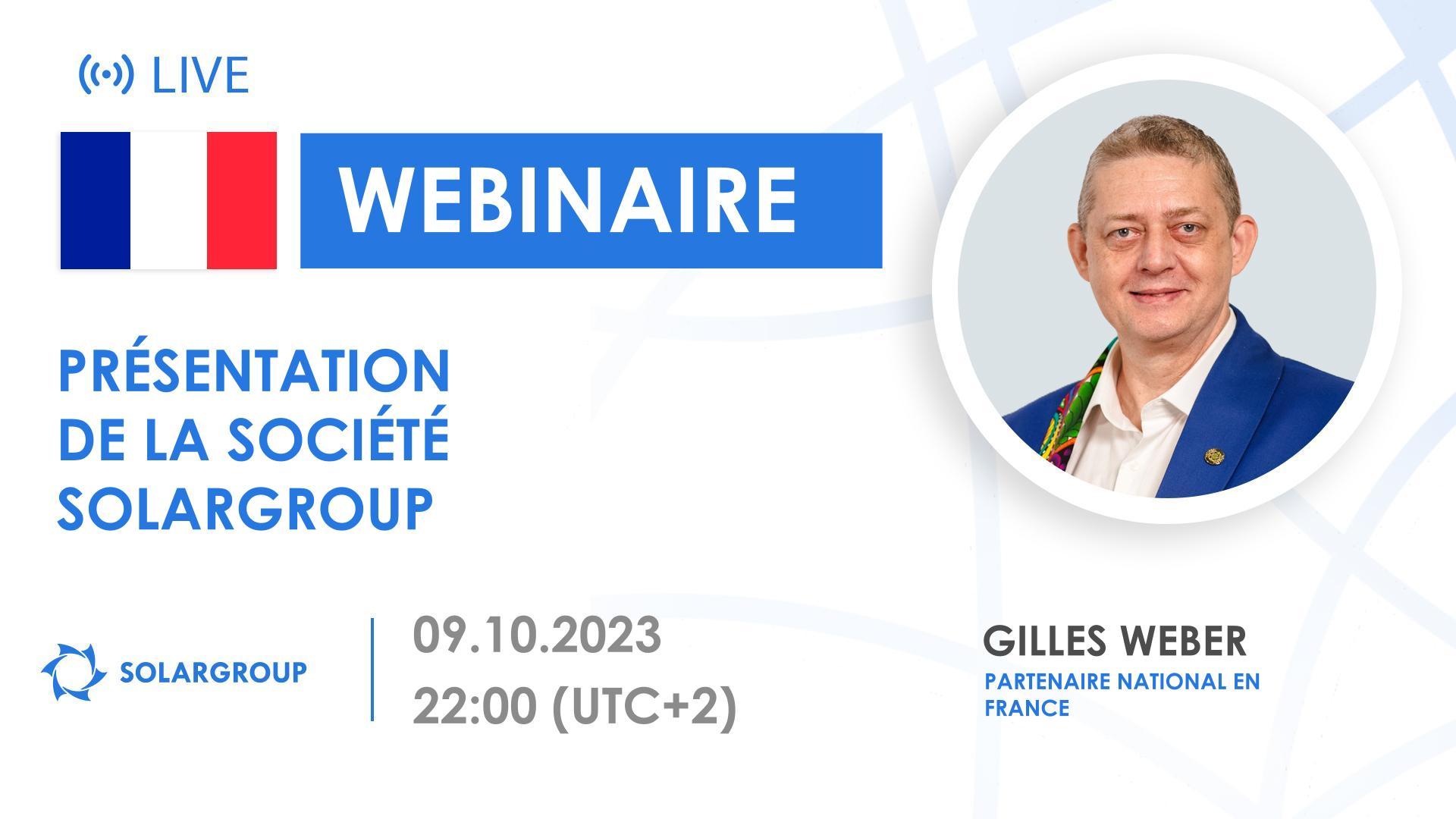 LIVE

WEBINAIRE

PRÉSENTATION DE LA SOCIÉTÉ SOLARGROUP

SOLARGROUP

09.10.2023
22:00 (UTC+2)

GILLES WEBER
PARTENAIRE NATIONAL EN FRANCE